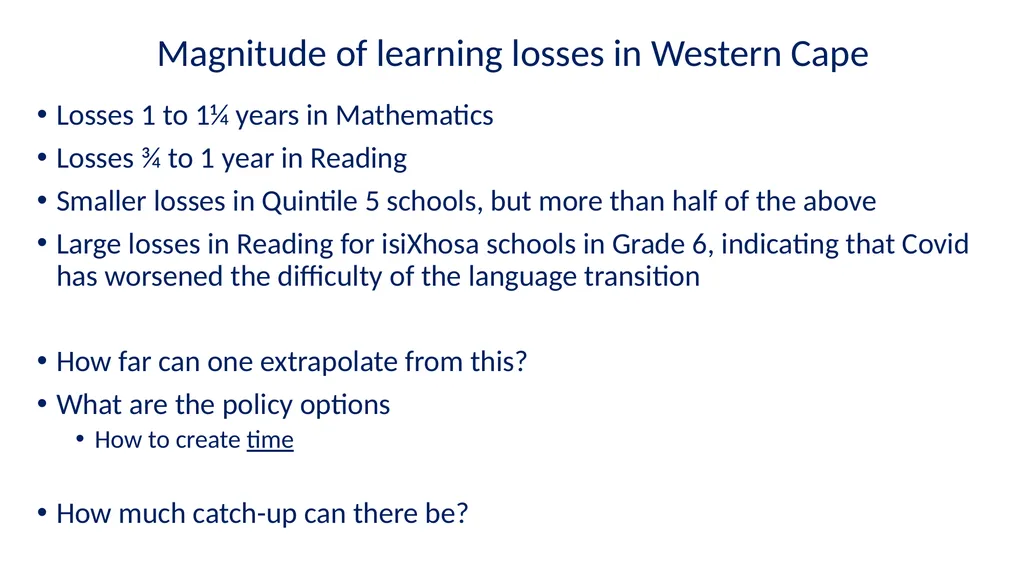 Magnitude of learning losses in Western Cape

• Losses 1 to 1¼ years in Mathematics
• Losses ¾ to 1 year in Reading
• Smaller losses in Quintile 5 schools, but more than half of the above
• Large losses in Reading for isiXhosa schools in Grade 6, indicating that Covid has worsened the difficulty of the language transition

• How far can one extrapolate from this?
• What are the policy options
  • How to create time

• How much catch-up can there be?